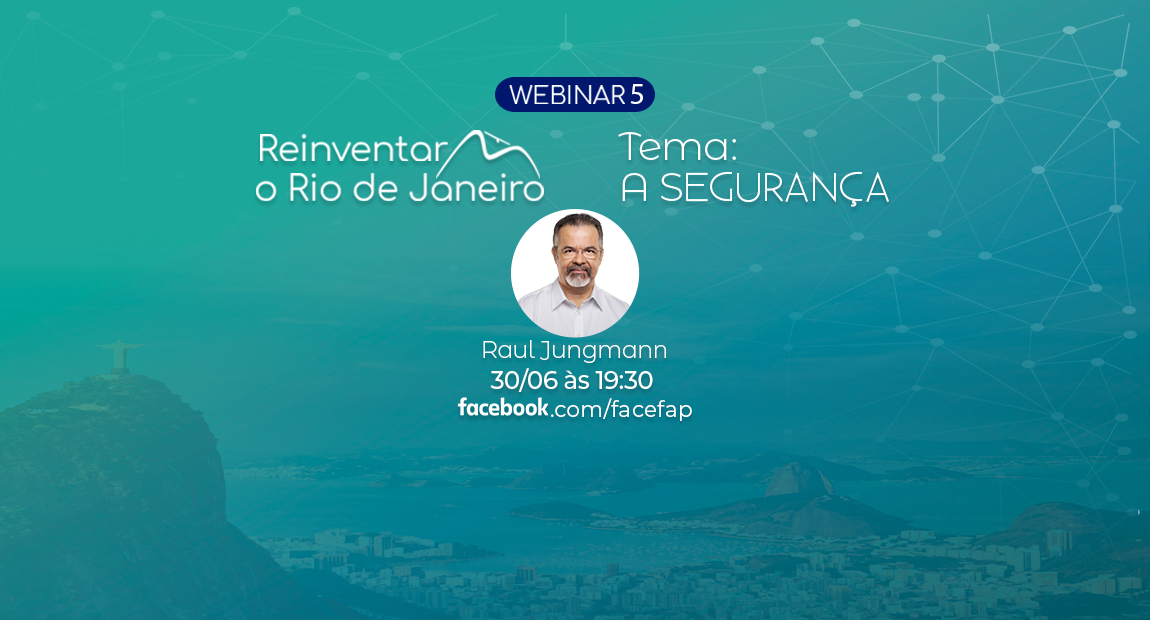 WEBINAR 5

Reinventar o Rio de Janeiro

Tema:
A SEGURANÇA

Raul Jungmann
30/06 às 19:30
facebook.com/facefap